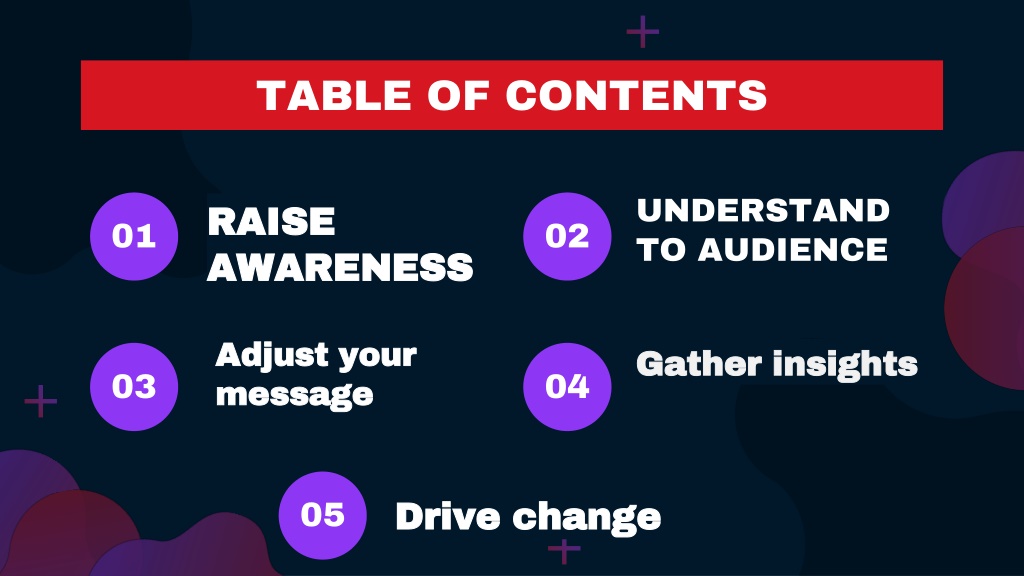 TABLE OF CONTENTS

01 RAISE AWARENESS

02 UNDERSTAND TO AUDIENCE

03 Adjust your message

04 Gather insights

05 Drive change